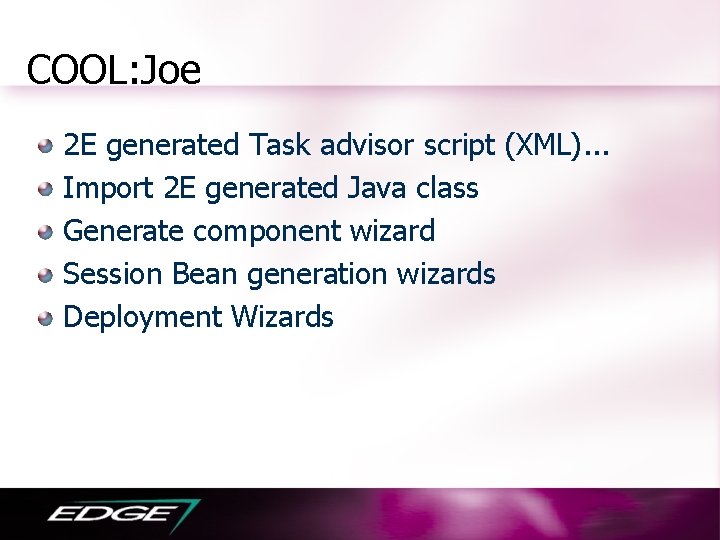 COOL:Joe

2E generated Task advisor script (XML)...
Import 2E generated Java class
Generate component wizard
Session Bean generation wizards
Deployment Wizards

EDGE